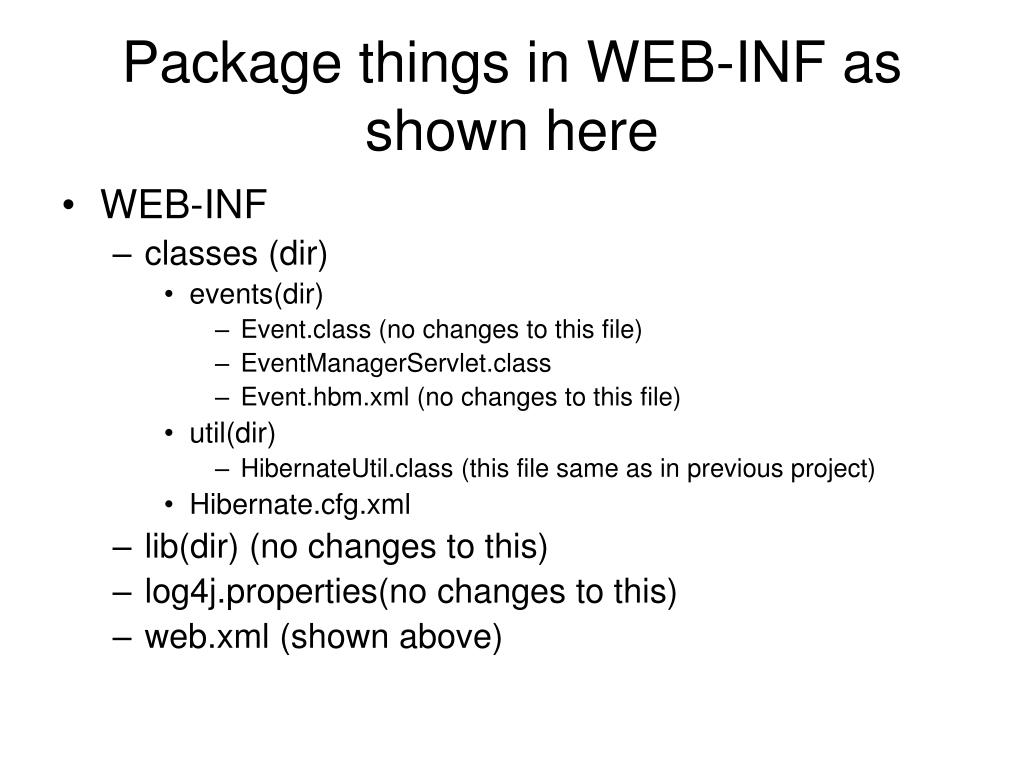 Package things in WEB-INF as shown here

• WEB-INF
  – classes (dir)
    • events(dir)
      – Event.class (no changes to this file)
      – EventManagerServlet.class
      – Event.hbm.xml (no changes to this file)
    • util(dir)
      – HibernateUtil.class (this file same as in previous project)
    • Hibernate.cfg.xml
  – lib(dir) (no changes to this)
  – log4j.properties(no changes to this)
  – web.xml (shown above)